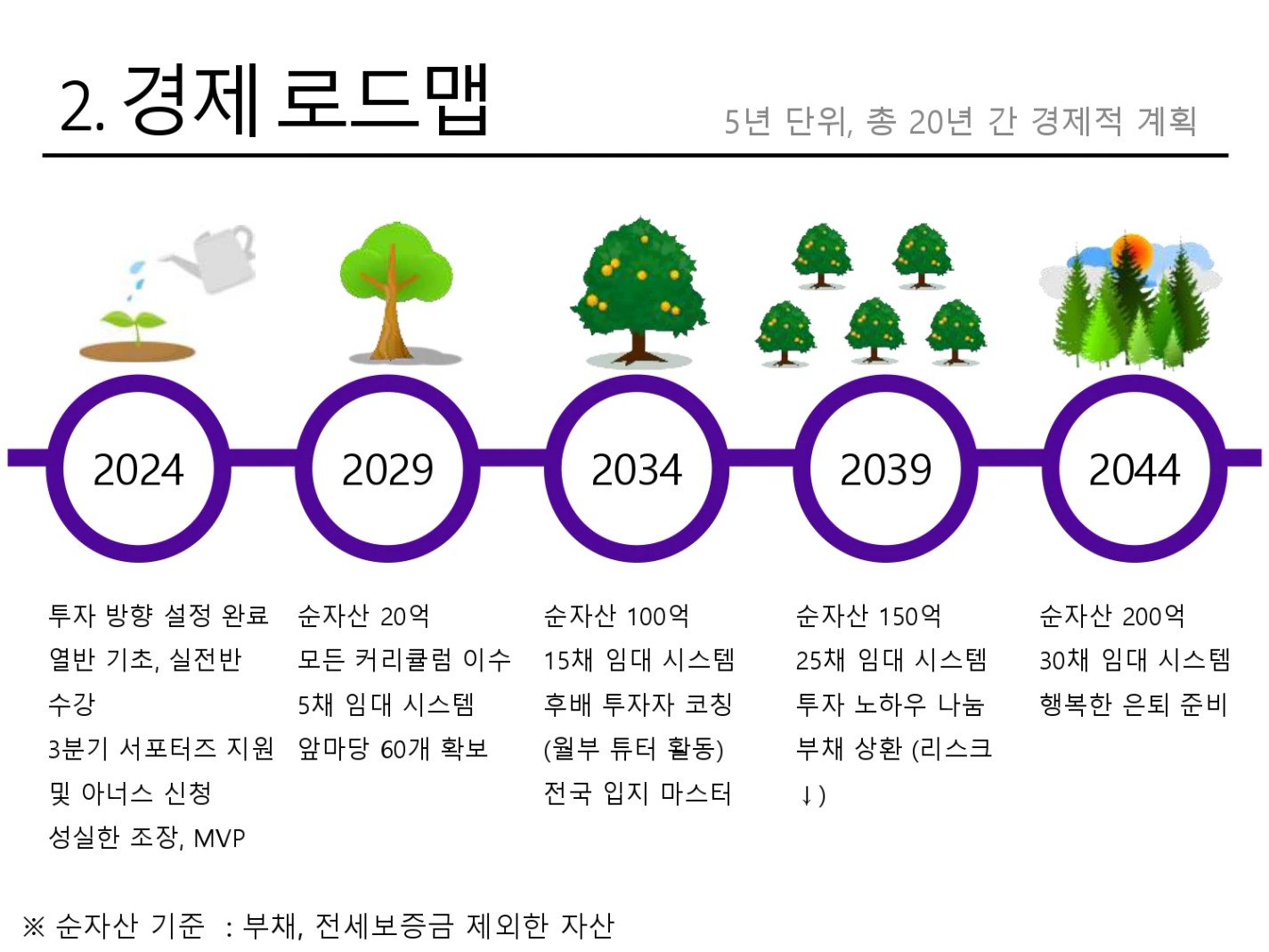 2. 경제 로드맵

5년 단위, 총 20년 간 경제적 계획

2024

2029

2034

2039

2044

투자 방향 설정 완료
열반 기초, 실전반 수강
3분기 서포터즈 지원 및 아너스 신청
성실한 조장, MVP

순자산 20억
모든 커리큘럼 이수
5채 임대 시스템
앞마당 60개 확보

순자산 100억
15채 임대 시스템
후배 투자자 코칭 (월부 튜터 활동)
전국 입지 마스터

순자산 150억
25채 임대 시스템
투자 노하우 나눔
부채 상환 (리스크 ↓)

순자산 200억
30채 임대 시스템
행복한 은퇴 준비

※ 순자산 기준 : 부채, 전세보증금 제외한 자산